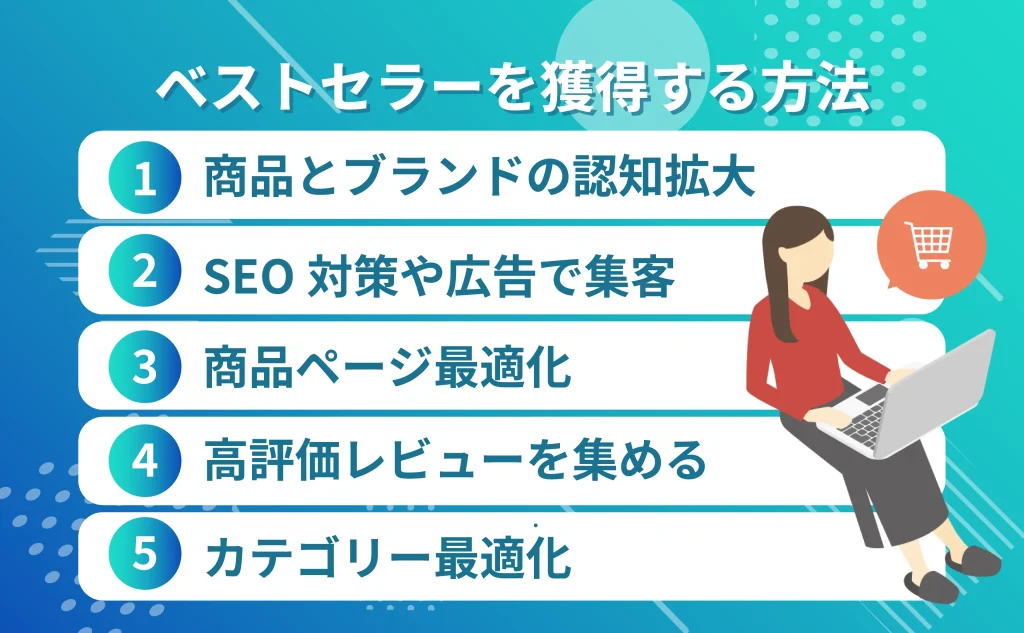 ベストセラーを獲得する方法

1 商品とブランドの認知拡大

2 SEO 対策や広告で集客

3 商品ページ最適化

4 高評価レビューを集める

5 カテゴリー最適化